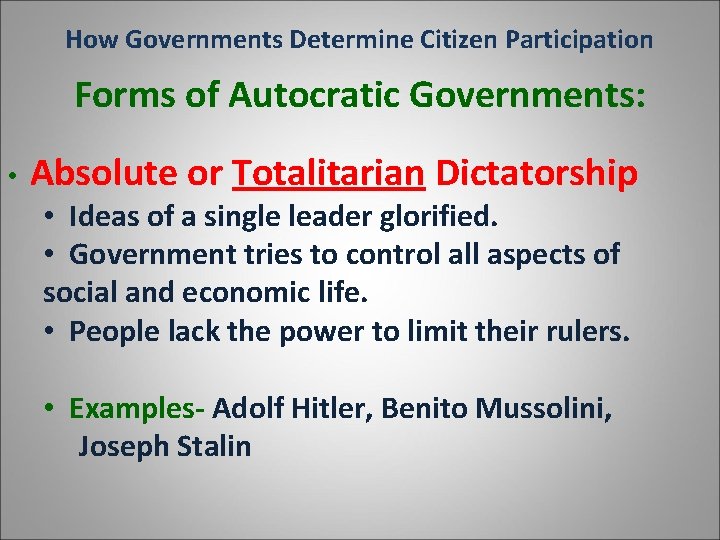 How Governments Determine Citizen Participation

Forms of Autocratic Governments:

• Absolute or Totalitarian Dictatorship
• Ideas of a single leader glorified.
• Government tries to control all aspects of social and economic life.
• People lack the power to limit their rulers.

• Examples- Adolf Hitler, Benito Mussolini, Joseph Stalin